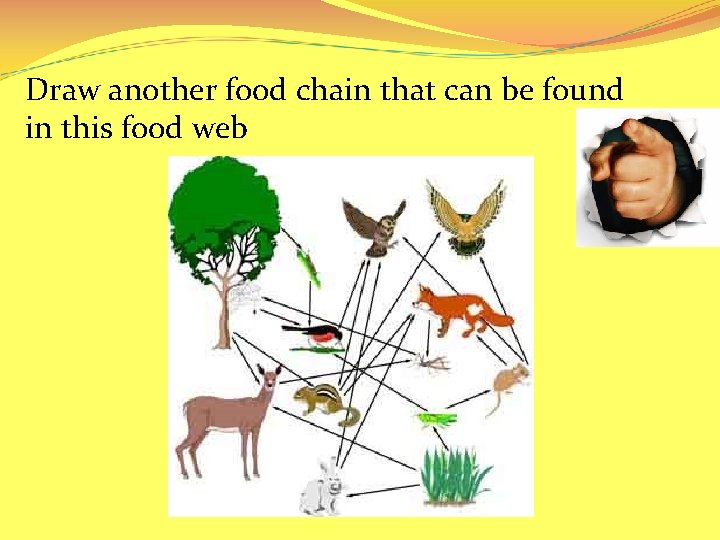 Draw another food chain that can be found in this food web